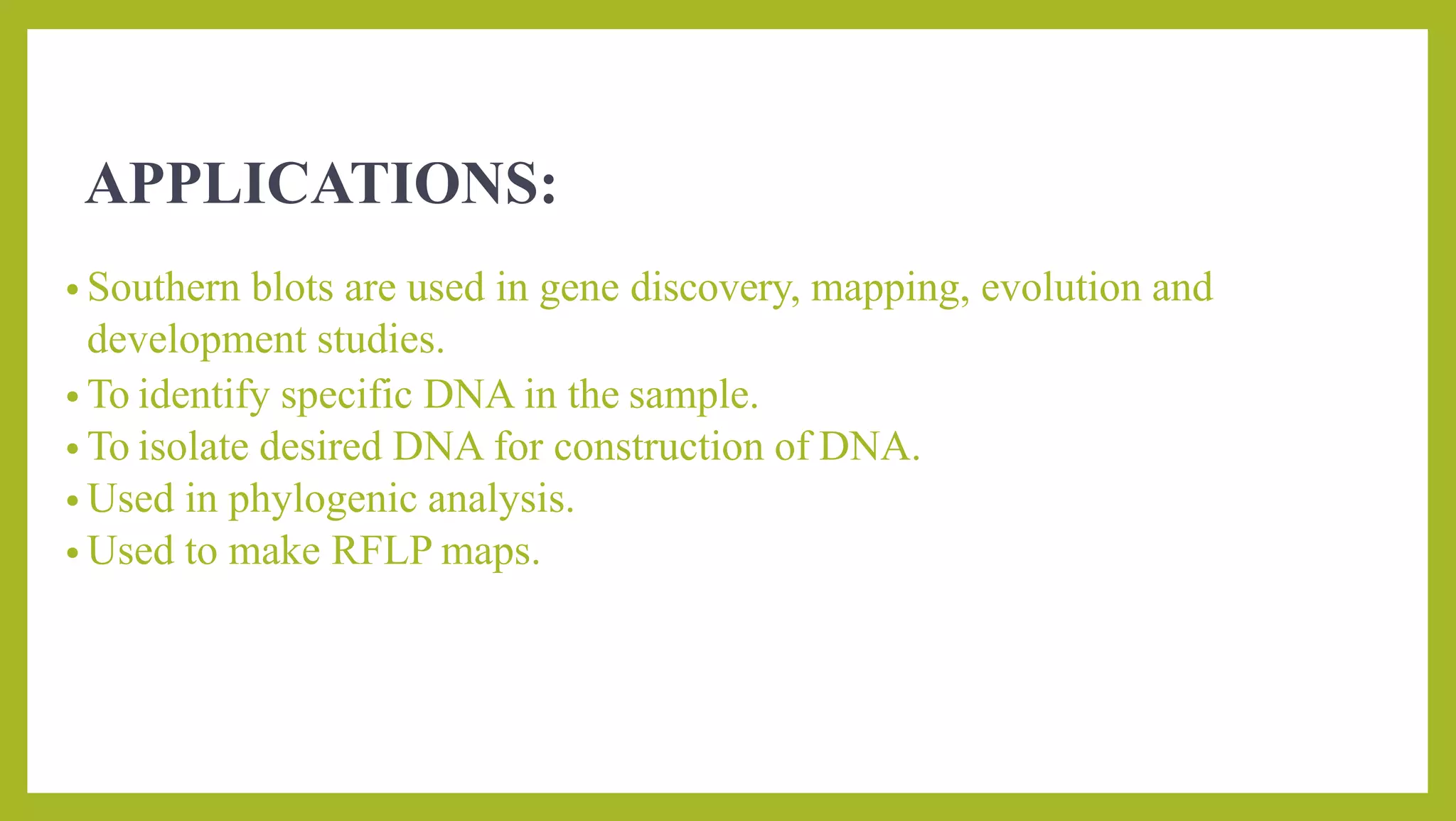 APPLICATIONS:

• Southern blots are used in gene discovery, mapping, evolution and development studies.
• To identify specific DNA in the sample.
• To isolate desired DNA for construction of DNA.
• Used in phylogenic analysis.
• Used to make RFLP maps.